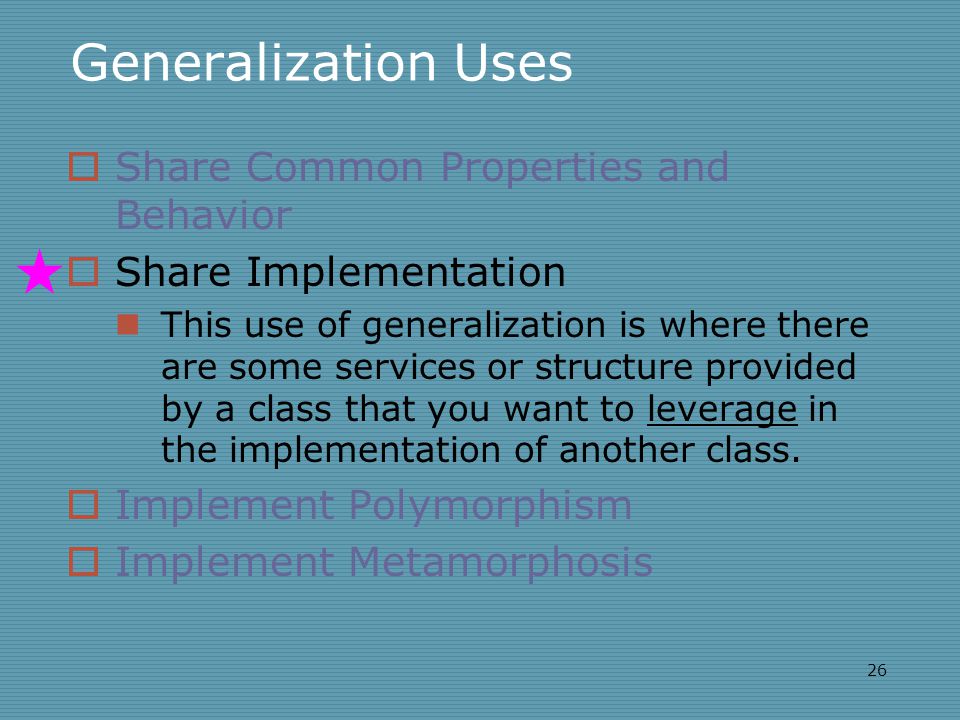 Generalization Uses

Share Common Properties and Behavior

Share Implementation

This use of generalization is where there are some services or structure provided by a class that you want to leverage in the implementation of another class.

Implement Polymorphism

Implement Metamorphosis

26